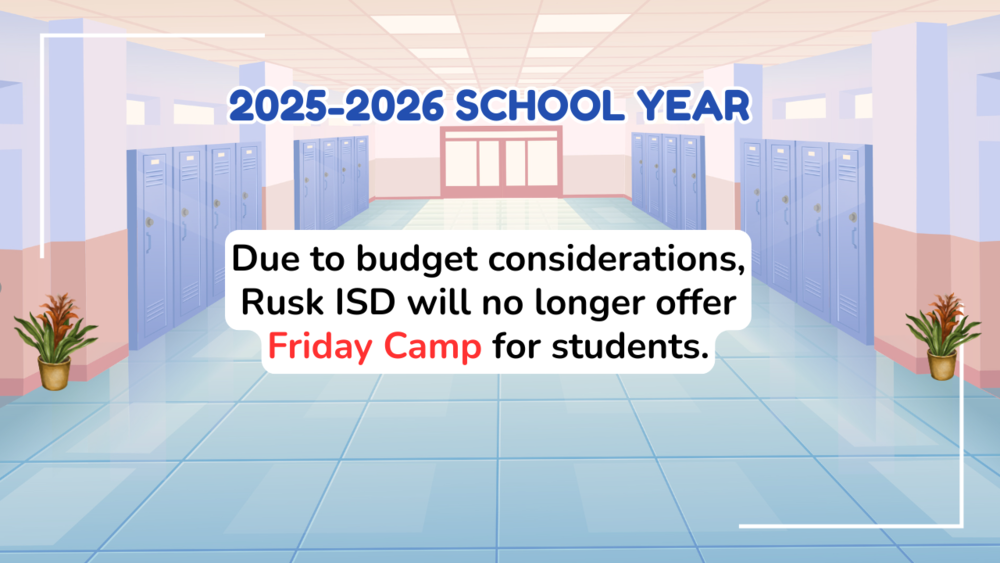 2025-2026 SCHOOL YEAR

Due to budget considerations, Rusk ISD will no longer offer Friday Camp for students.